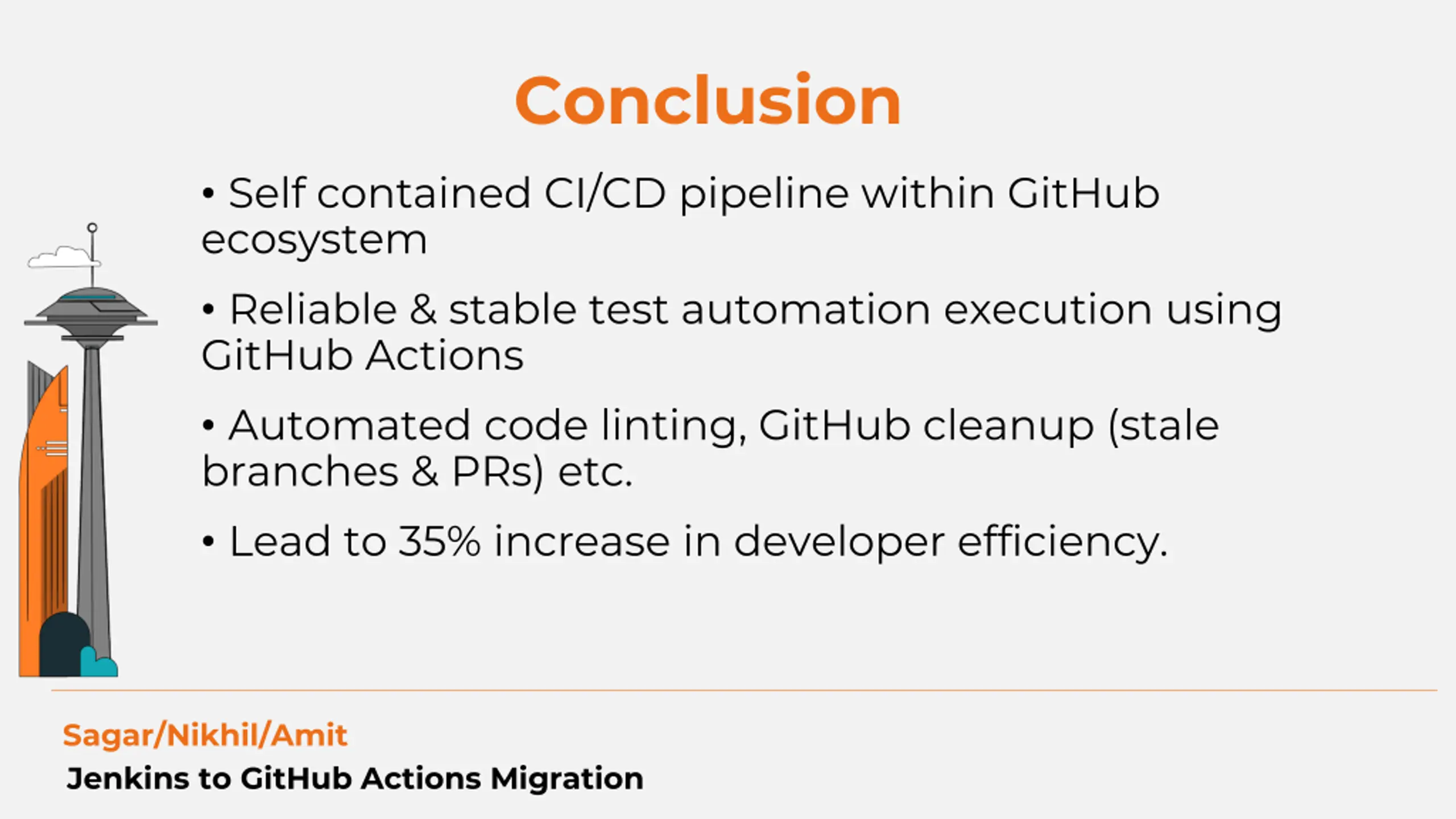 Conclusion

• Self contained CI/CD pipeline within GitHub ecosystem

• Reliable & stable test automation execution using GitHub Actions

• Automated code linting, GitHub cleanup (stale branches & PRs) etc.

• Lead to 35% increase in developer efficiency.

Sagar/Nikhil/Amit
Jenkins to GitHub Actions Migration